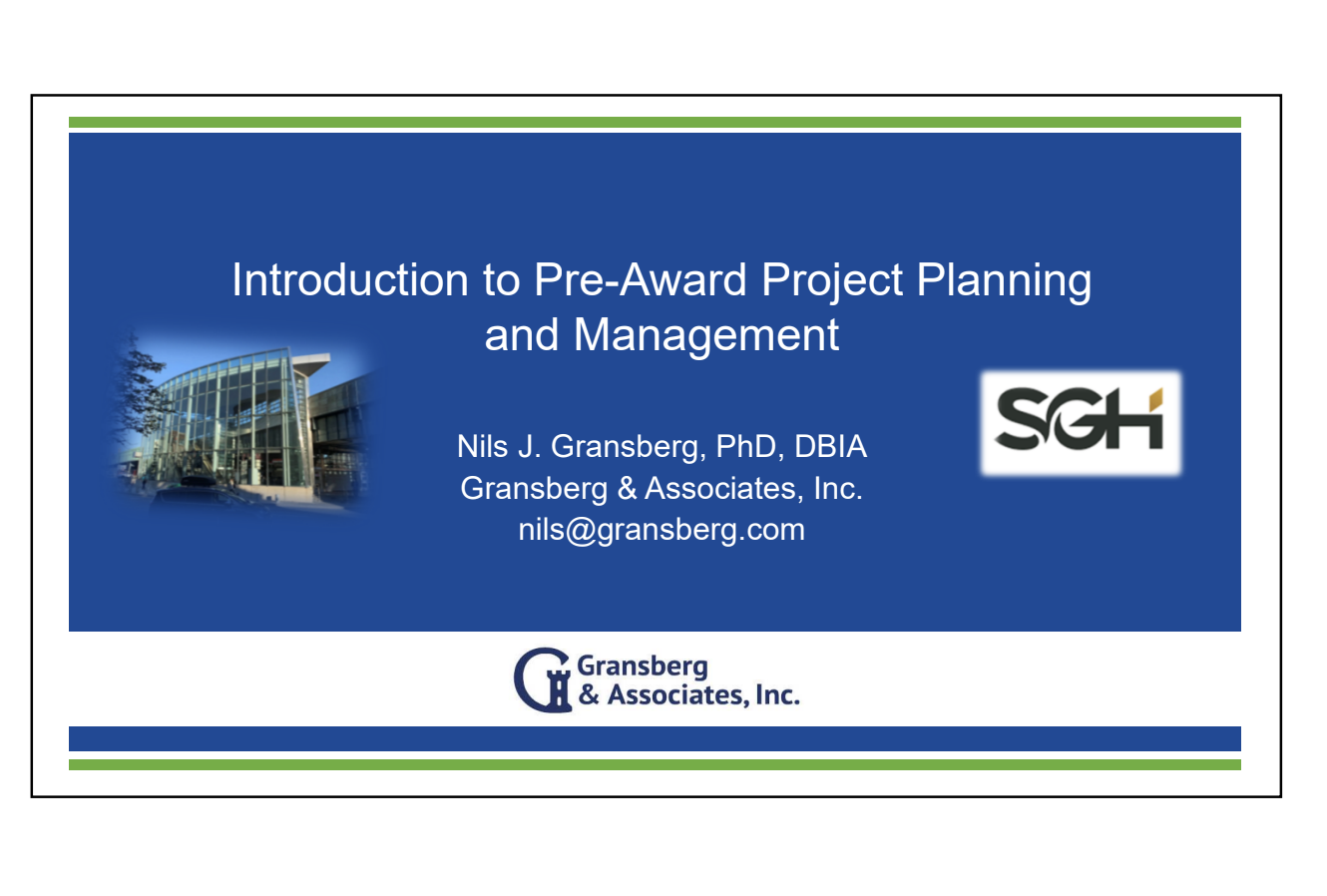 Introduction to Pre-Award Project Planning and Management

Nils J. Gransberg, PhD, DBIA
Gransberg & Associates, Inc.
nils@gransberg.com

SGH

Gransberg & Associates, Inc.